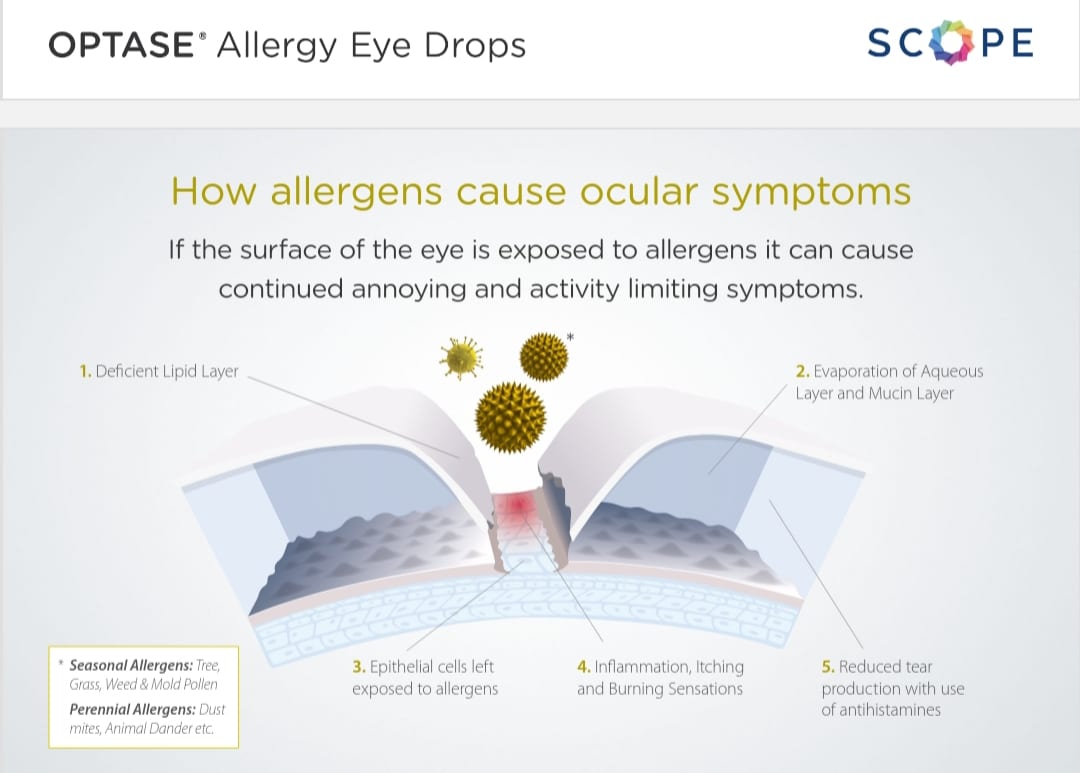 OPTASE® Allergy Eye Drops

SCOPE

How allergens cause ocular symptoms

If the surface of the eye is exposed to allergens it can cause continued annoying and activity limiting symptoms.

*

1. Deficient Lipid Layer

2. Evaporation of Aqueous Layer and Mucin Layer

3. Epithelial cells left exposed to allergens

4. Inflammation, Itching and Burning Sensations

5. Reduced tear production with use of antihistamines

* Seasonal Allergens: Tree, Grass, Weed & Mold Pollen
Perennial Allergens: Dust mites, Animal Dander etc.